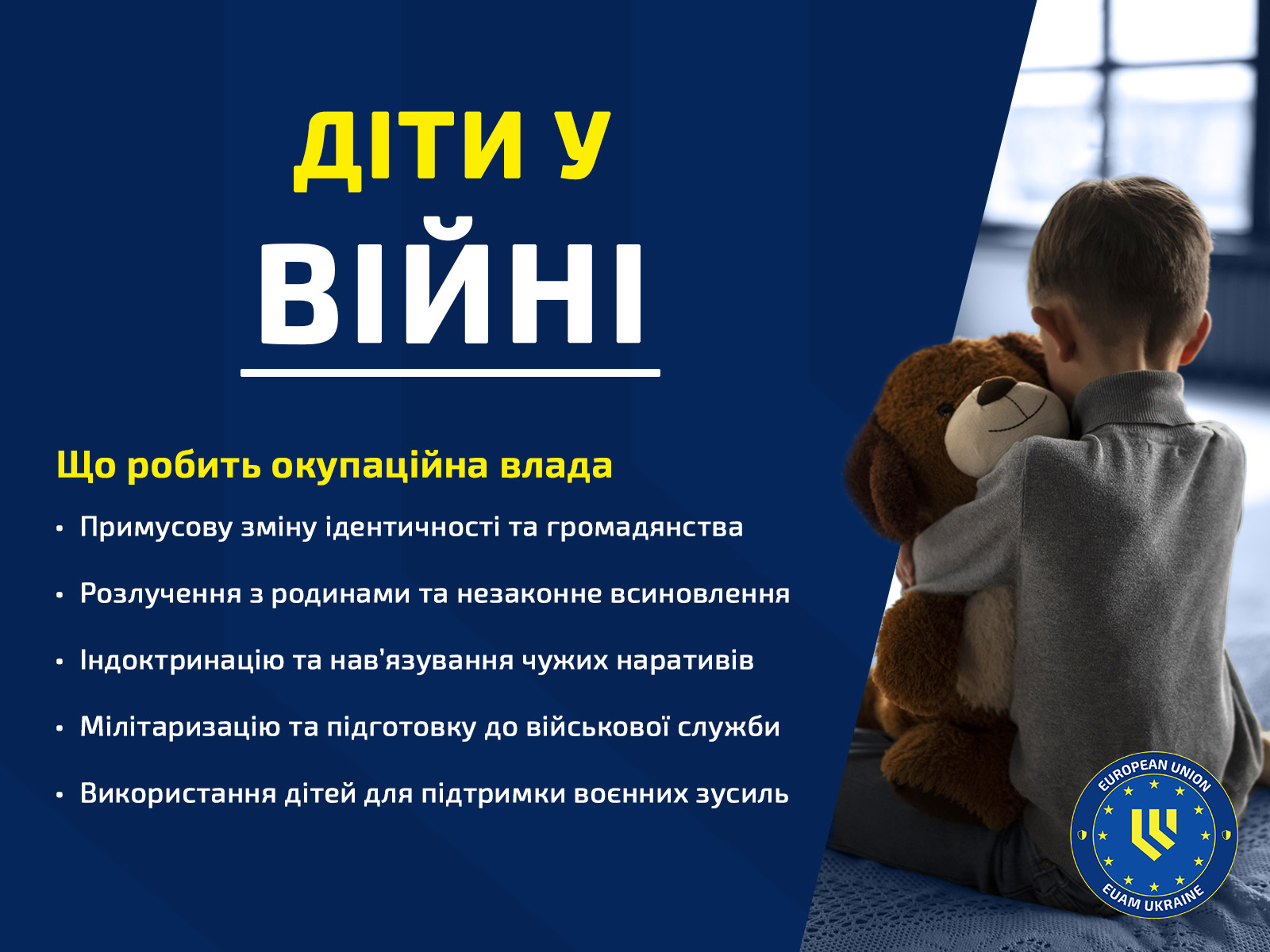 ДІТИ У
ВІЙНІ

Що робить окупаційна влада

• Примусову зміну ідентичності та громадянства

• Розлучення з родинами та незаконне всиновлення

• Індоктринацію та нав'язування чужих наративів

• Мілітаризацію та підготовку до військової служби

• Використання дітей для підтримки воєнних зусиль

EUROPEAN UNION
EUAM UKRAINE